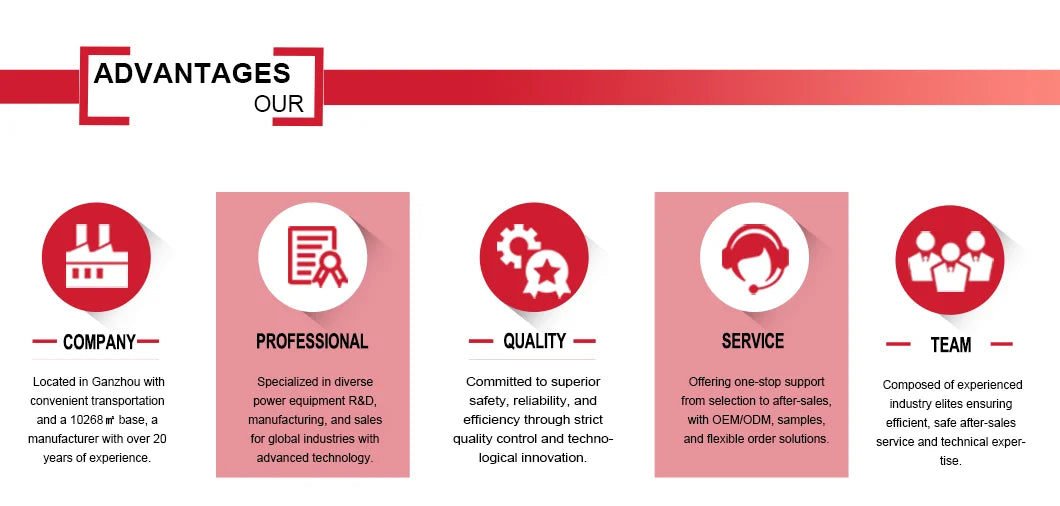 ADVANTAGES
OUR

COMPANY

Located in Ganzhou with convenient transportation and a 10268㎡ base, a manufacturer with over 20 years of experience.

PROFESSIONAL

Specialized in diverse power equipment R&D, manufacturing, and sales for global industries with advanced technology.

QUALITY

Committed to superior safety, reliability, and efficiency through strict quality control and technological innovation.

SERVICE

Offering one-stop support from selection to after-sales, with OEM/ODM, samples, and flexible order solutions.

TEAM

Composed of experienced industry elites ensuring efficient, safe after-sales service and technical expertise.